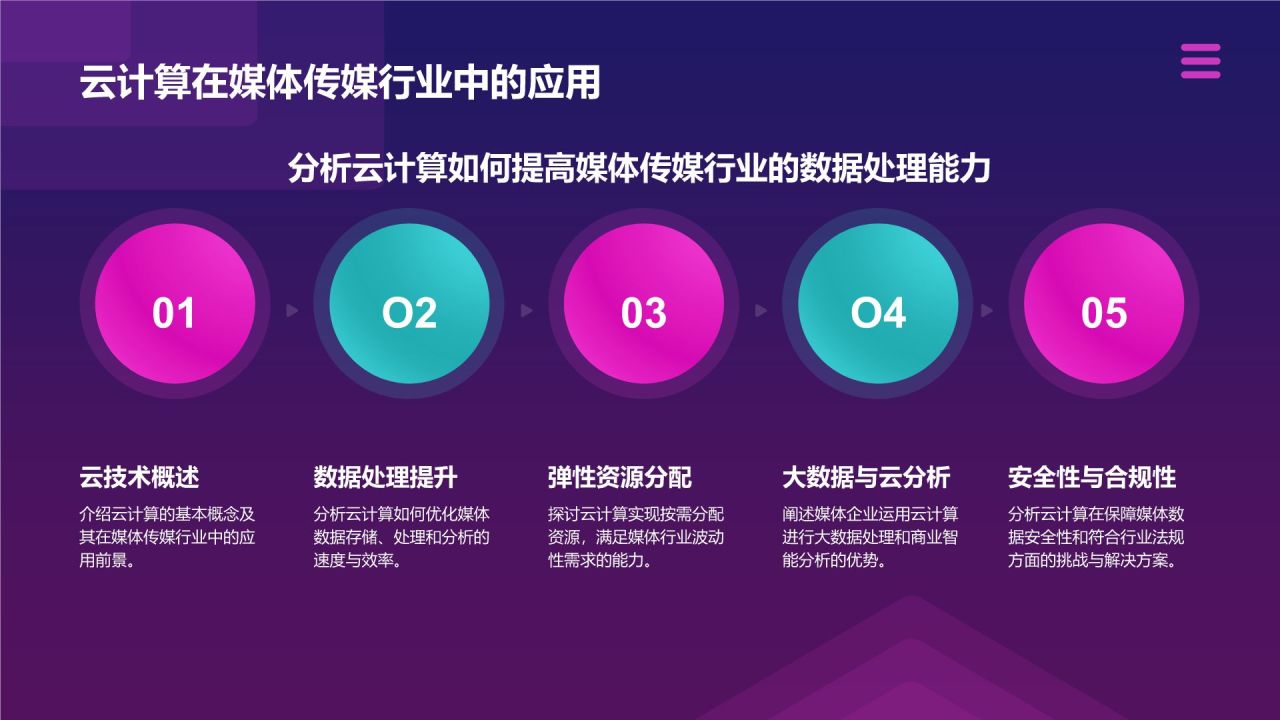 云计算在媒体传媒行业中的应用

分析云计算如何提高媒体传媒行业的数据处理能力

01

O2

03

O4

05

云技术概述

介绍云计算的基本概念及其在媒体传媒行业中的应用前景。

数据处理提升

分析云计算如何优化媒体数据存储、处理和分析的速度与效率。

弹性资源分配

探讨云计算实现按需分配资源，满足媒体行业波动性需求的能力。

大数据与云分析

阐述媒体企业运用云计算进行大数据处理和商业智能分析的优势。

安全性与合规性

分析云计算在保障媒体数据安全性和符合行业法规方面的挑战与解决方案。